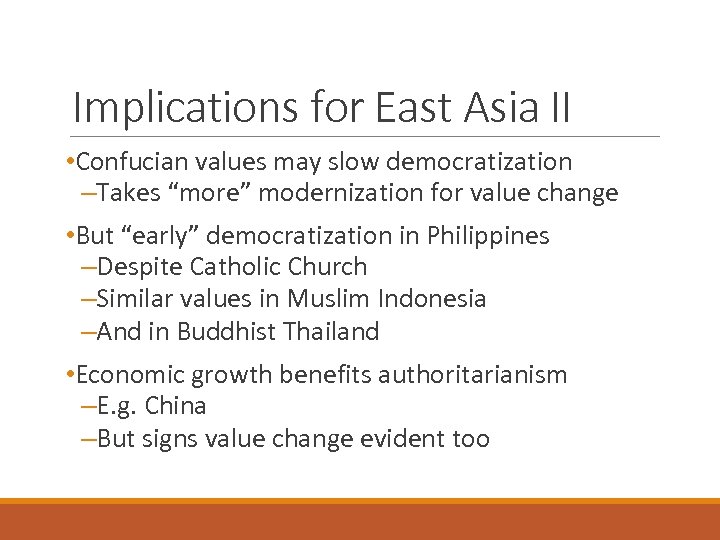 Implications for East Asia II

•Confucian values may slow democratization
–Takes “more” modernization for value change

•But “early” democratization in Philippines
–Despite Catholic Church
–Similar values in Muslim Indonesia
–And in Buddhist Thailand

•Economic growth benefits authoritarianism
–E.g. China
–But signs value change evident too